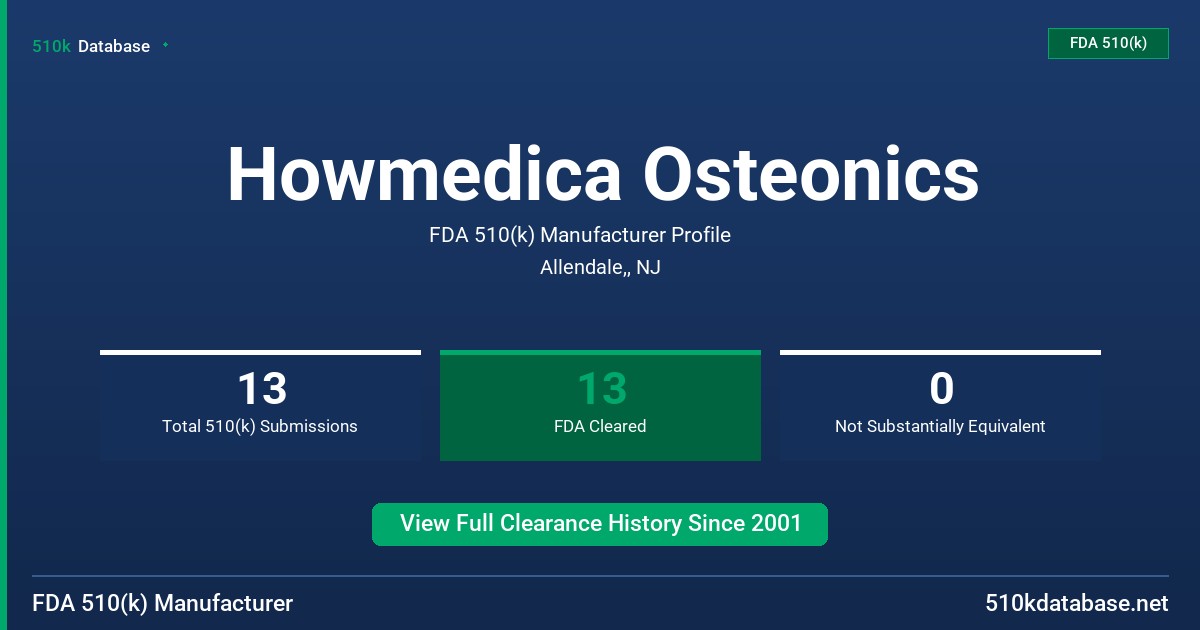 510k Database

FDA 510(k)

Howmedica Osteonics

FDA 510(k) Manufacturer Profile

Allendale,, NJ

13
Total 510(k) Submissions

13
FDA Cleared

0
Not Substantially Equivalent

View Full Clearance History Since 2001

FDA 510(k) Manufacturer

510kdatabase.net